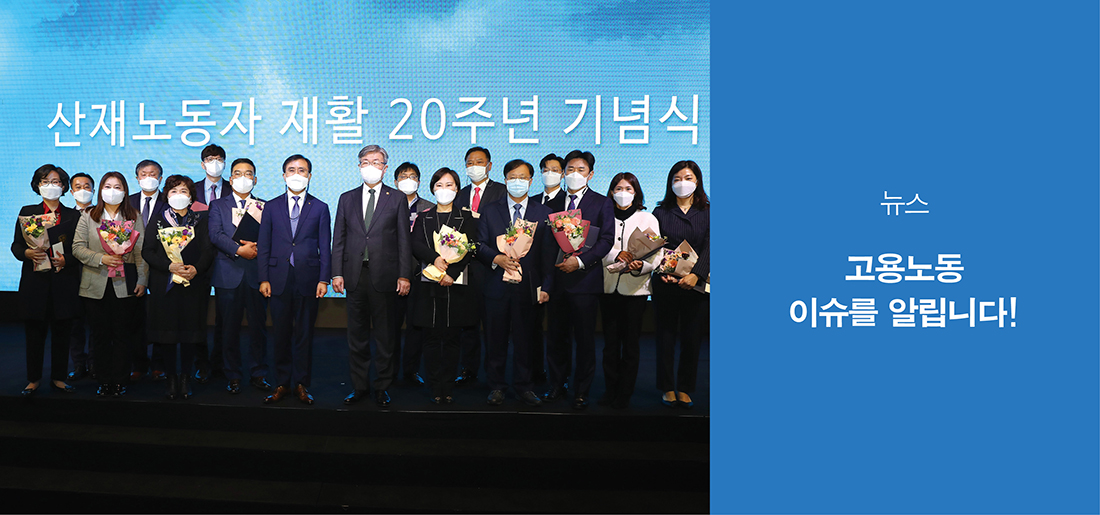 산재노동자 재활 20주년 기념식

뉴스

고용노동
이슈를 알립니다!